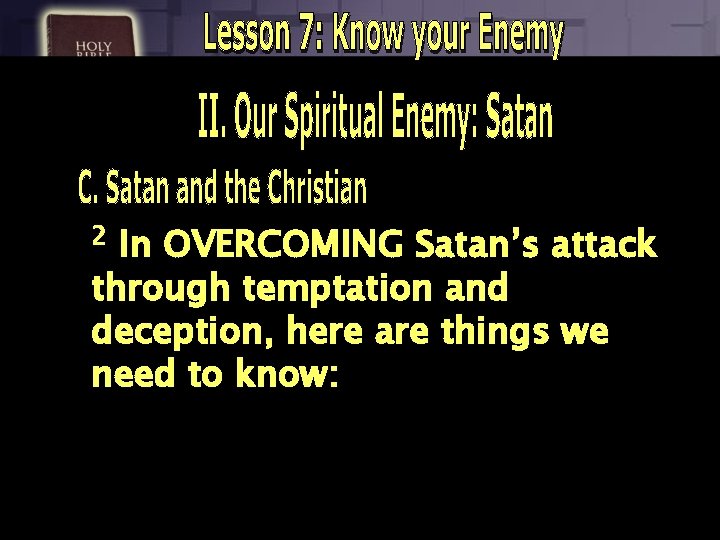 HOLY BIBLE

Lesson 7: Know your Enemy

II. Our Spiritual Enemy: Satan

C. Satan and the Christian

$^2$ In OVERCOMING Satan's attack through temptation and deception, here are things we need to know: